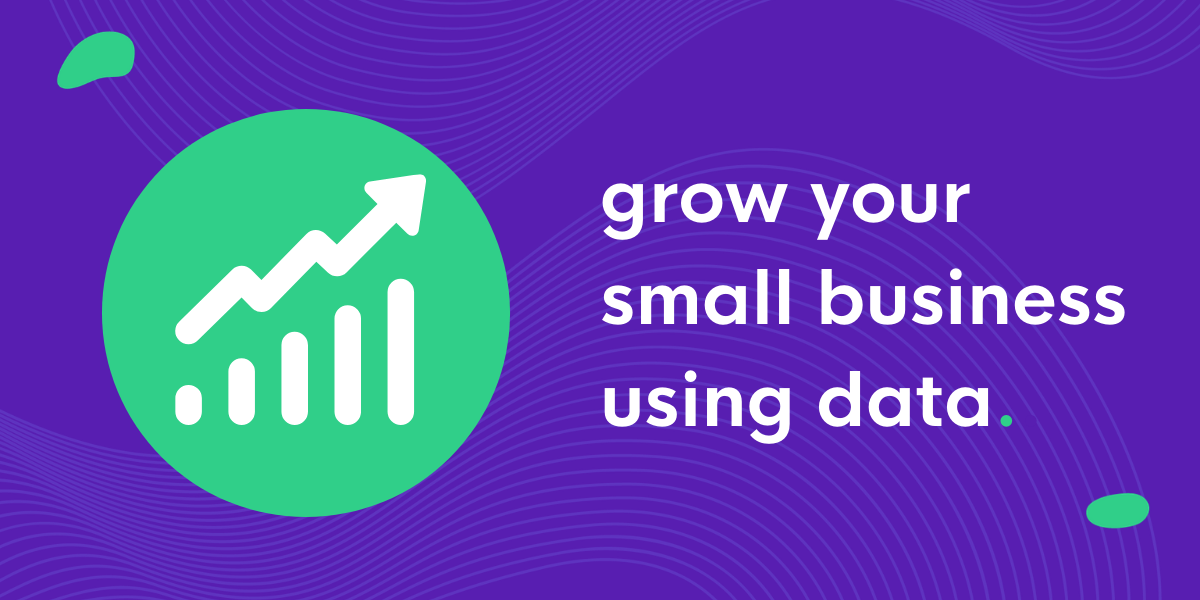 grow your small business using data.